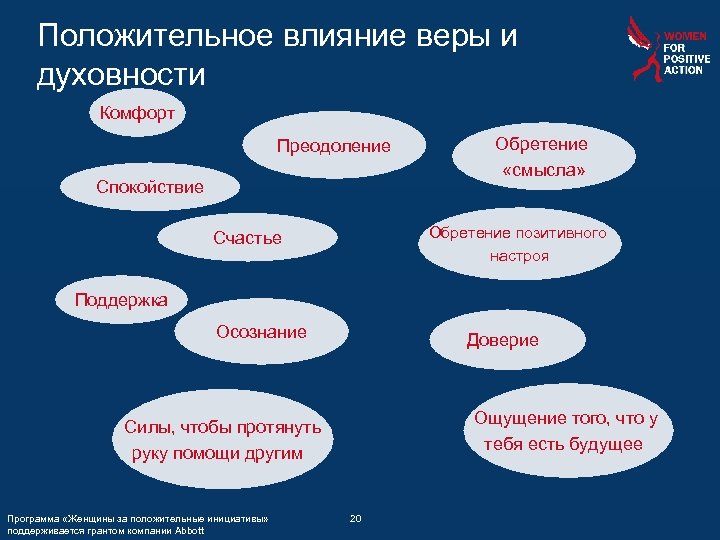 Положительное влияние веры и духовности

WOMEN FOR POSITIVE ACTION

Комфорт

Преодоление

Обретение «смысла»

Спокойствие

Счастье

Обретение позитивного настроя

Поддержка

Осознание

Доверие

Силы, чтобы протянуть руку помощи другим

Ощущение того, что у тебя есть будущее

Программа «Женщины за положительные инициативы» поддерживается грантом компании Abbott

20